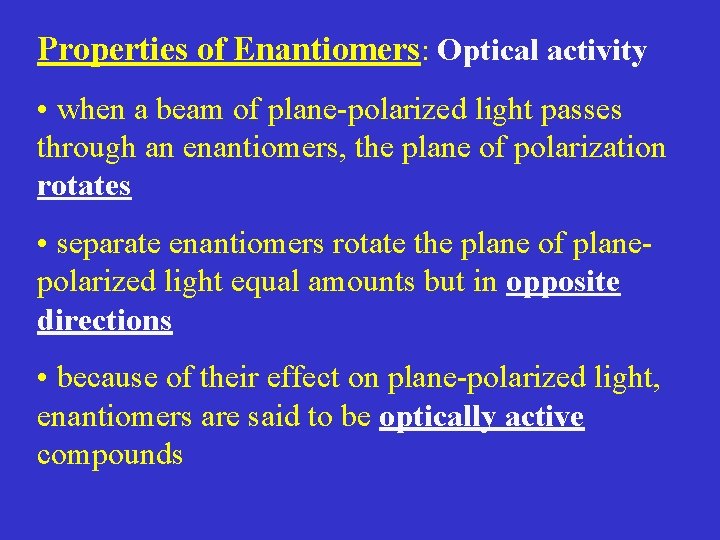 Properties of Enantiomers: Optical activity

• when a beam of plane-polarized light passes through an enantiomers, the plane of polarization rotates

• separate enantiomers rotate the plane of plane-polarized light equal amounts but in opposite directions

• because of their effect on plane-polarized light, enantiomers are said to be optically active compounds